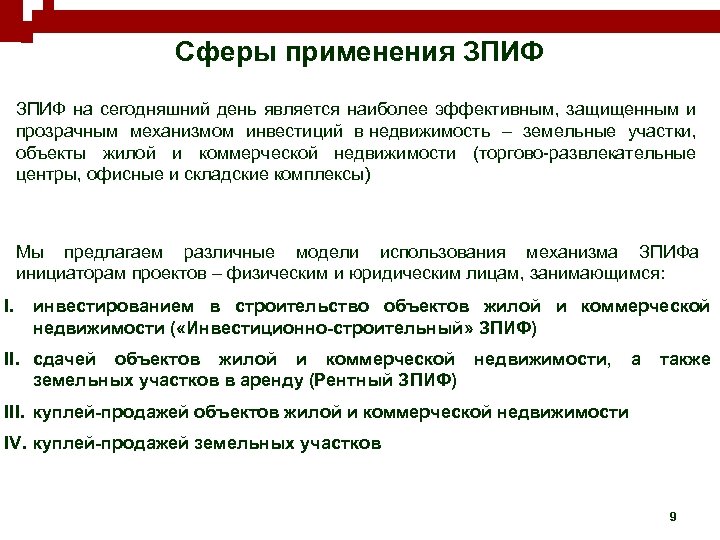 Сферы применения ЗПИФ

ЗПИФ на сегодняшний день является наиболее эффективным, защищенным и прозрачным механизмом инвестиций в недвижимость – земельные участки, объекты жилой и коммерческой недвижимости (торгово-развлекательные центры, офисные и складские комплексы)

Мы предлагаем различные модели использования механизма ЗПИФа инициаторам проектов – физическим и юридическим лицам, занимающимся:

I. инвестированием в строительство объектов жилой и коммерческой недвижимости («Инвестиционно-строительный» ЗПИФ)

II. сдачей объектов жилой и коммерческой недвижимости, а также земельных участков в аренду (Рентный ЗПИФ)

III. куплей-продажей объектов жилой и коммерческой недвижимости

IV. куплей-продажей земельных участков

9